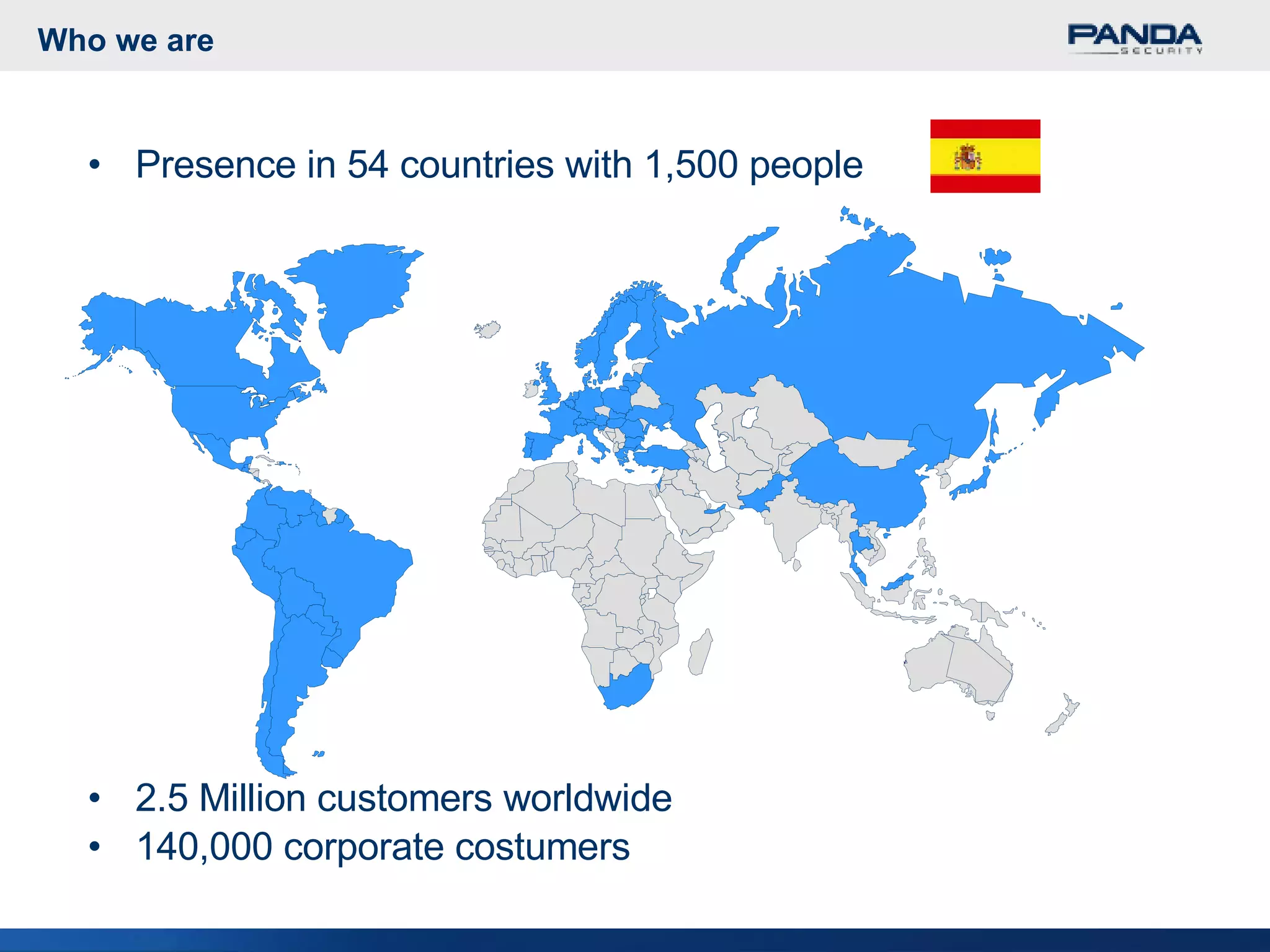 Who we are

PANDA SECURITY

• Presence in 54 countries with 1,500 people

• 2.5 Million customers worldwide
• 140,000 corporate costumers